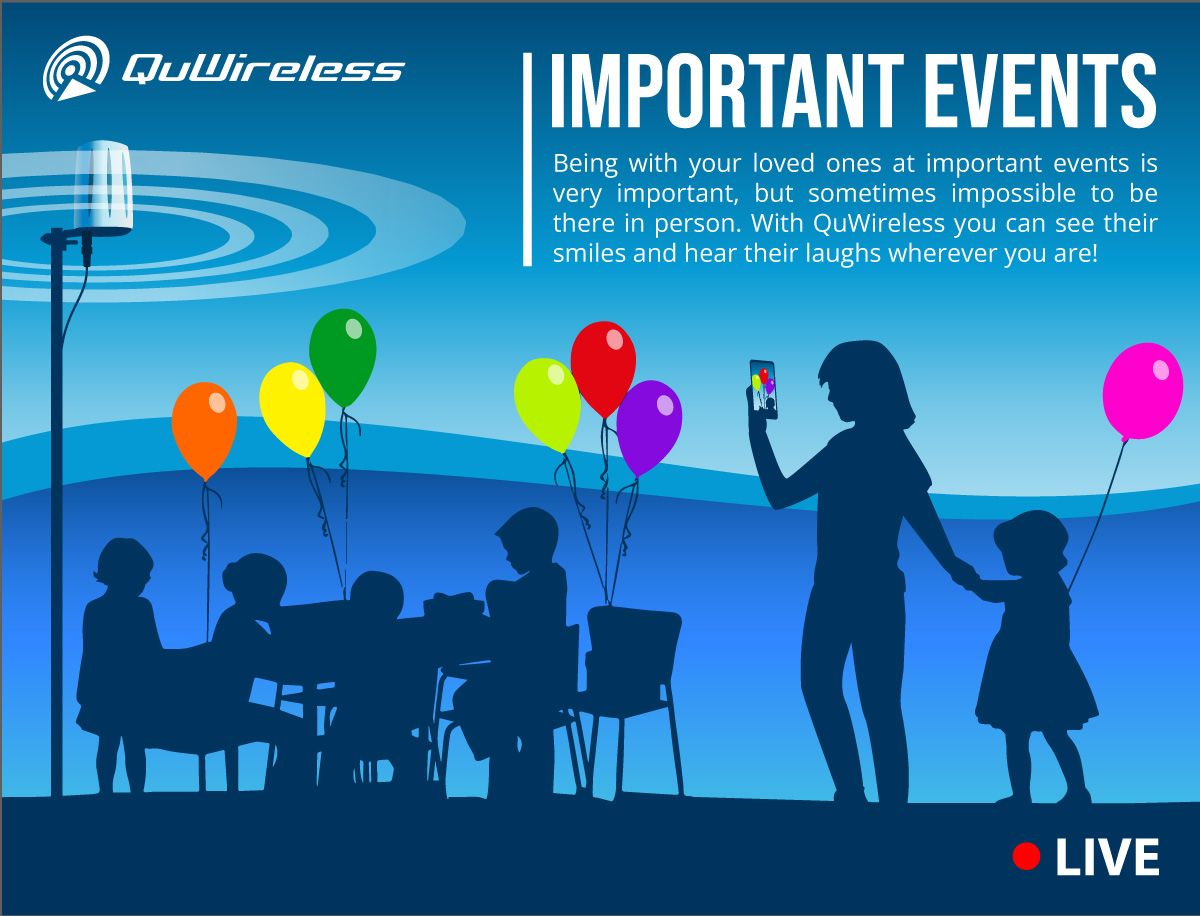 QuWireless

IMPORTANT EVENTS

Being with your loved ones at important events is very important, but sometimes impossible to be there in person. With QuWireless you can see their smiles and hear their laughs wherever you are!

LIVE